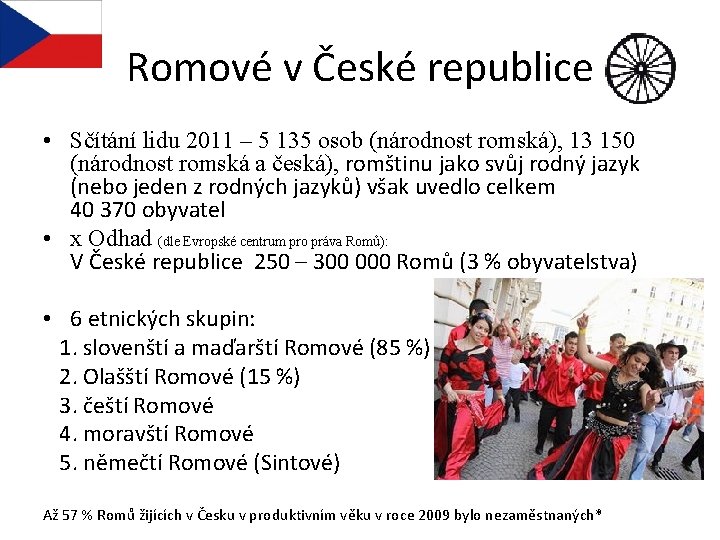 Romové v České republice

• Sčítání lidu 2011 – 5 135 osob (národnost romská), 13 150 (národnost romská a česká), romštinu jako svůj rodný jazyk (nebo jeden z rodných jazyků) však uvedlo celkem 40 370 obyvatel
• x Odhad (dle Evropské centrum pro práva Romů): V České republice 250 – 300 000 Romů (3 % obyvatelstva)

• 6 etnických skupin:
1. slovenští a maďarští Romové (85 %)
2. Olašští Romové (15 %)
3. čeští Romové
4. moravští Romové
5. němečtí Romové (Sintové)

Až 57 % Romů žijících v Česku v produktivním věku v roce 2009 bylo nezaměstnaných*